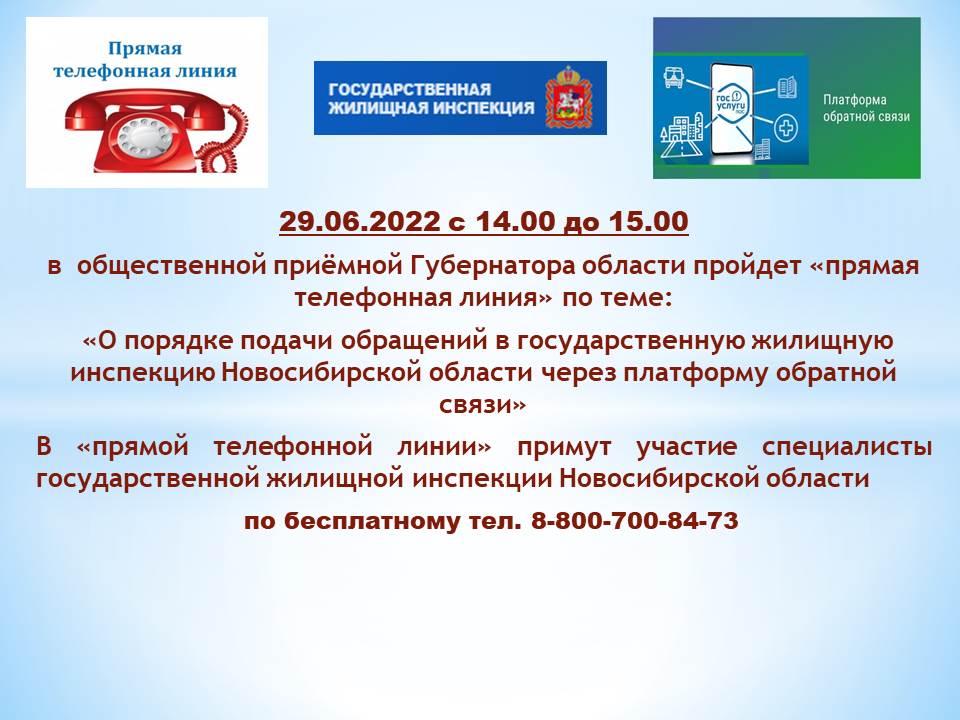 Прямая телефонная линия

ГОСУДАРСТВЕННАЯ ЖИЛИЩНАЯ ИНСПЕКЦИЯ

гос услуги

Платформа обратной связи

29.06.2022 с 14.00 до 15.00

в общественной приёмной Губернатора области пройдет «прямая телефонная линия» по теме:

«О порядке подачи обращений в государственную жилищную инспекцию Новосибирской области через платформу обратной связи»

В «прямой телефонной линии» примут участие специалисты государственной жилищной инспекции Новосибирской области

по бесплатному тел. 8-800-700-84-73